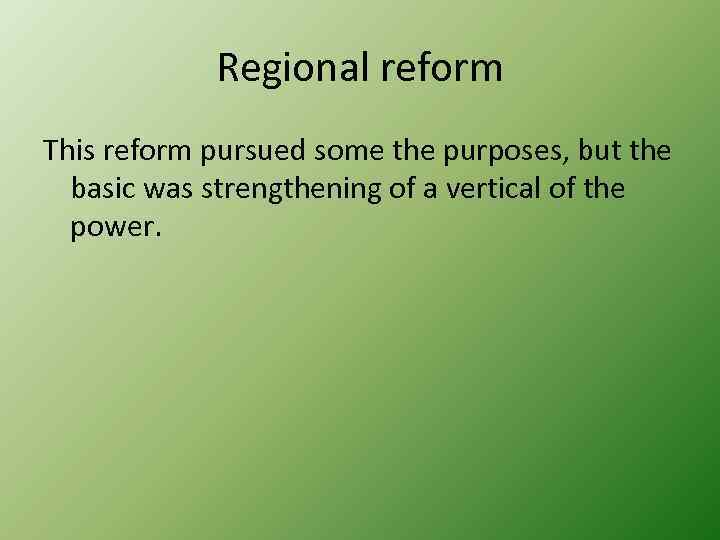 Regional reform

This reform pursued some the purposes, but the basic was strengthening of a vertical of the power.